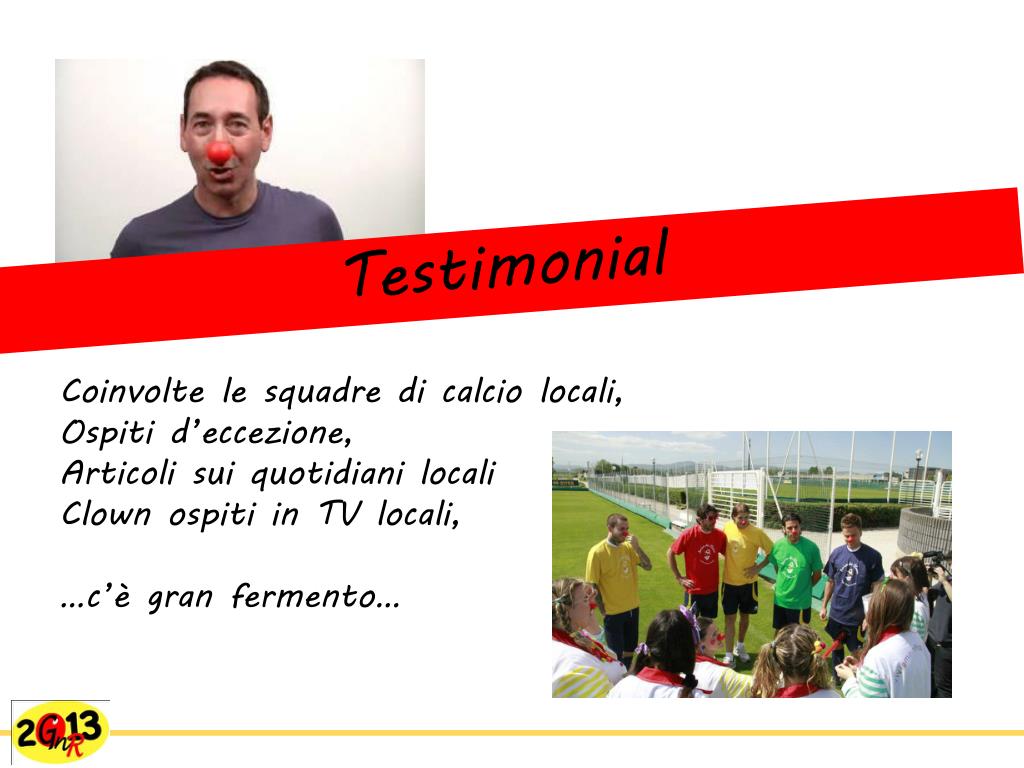 Testimonial

Coinvolte le squadre di calcio locali,
Ospiti d'eccezione,
Articoli sui quotidiani locali
Clown ospiti in TV locali,

...c'è gran fermento...

2G13
nR